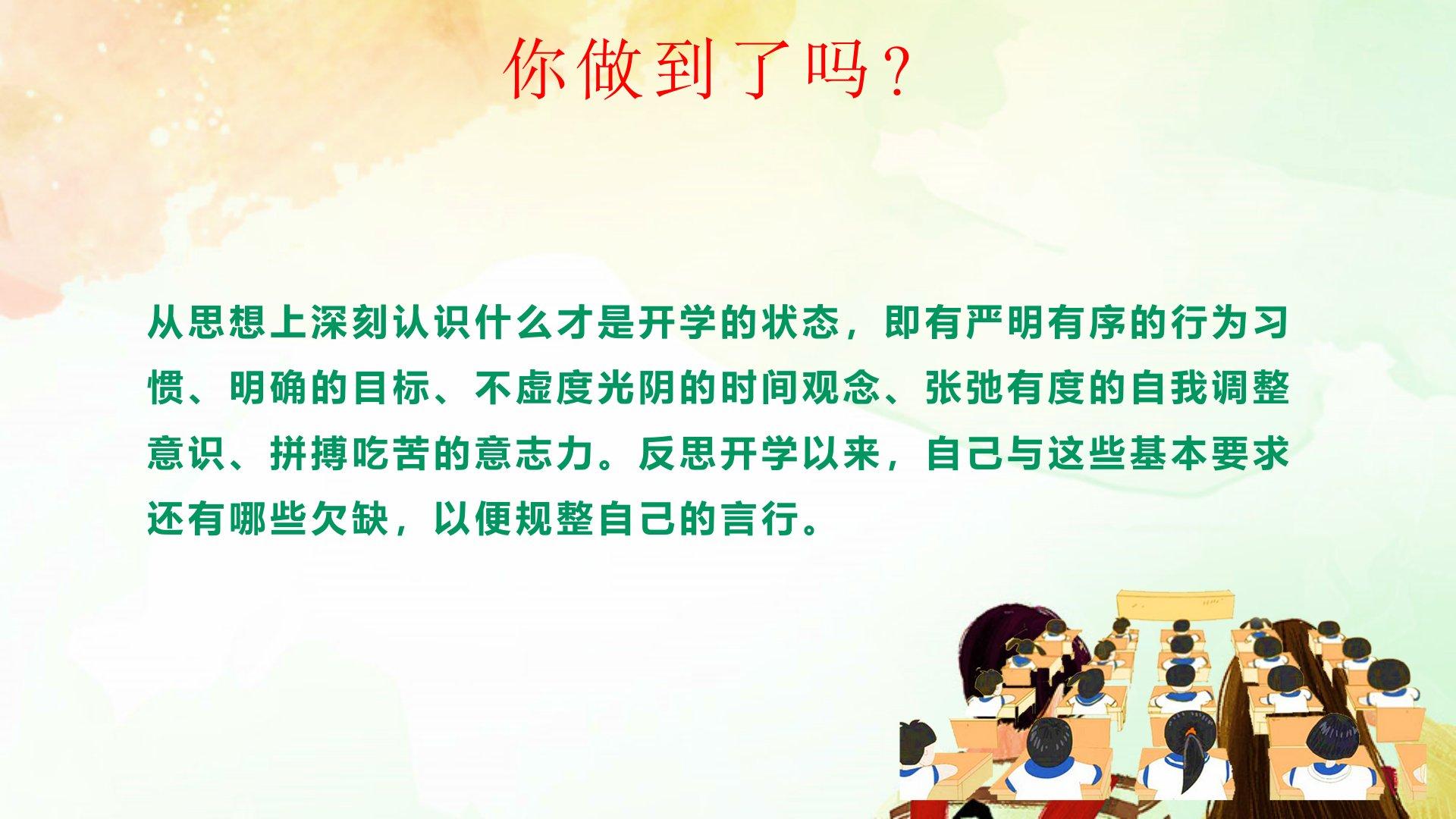 你做到了吗？

从思想上深刻认识什么才是开学的状态，即有严明有序的行为习惯、明确的目标、不虚度光阴的时间观念、张弛有度的自我调整意识、拼搏吃苦的意志力。反思开学以来，自己与这些基本要求还有哪些欠缺，以便规整自己的言行。